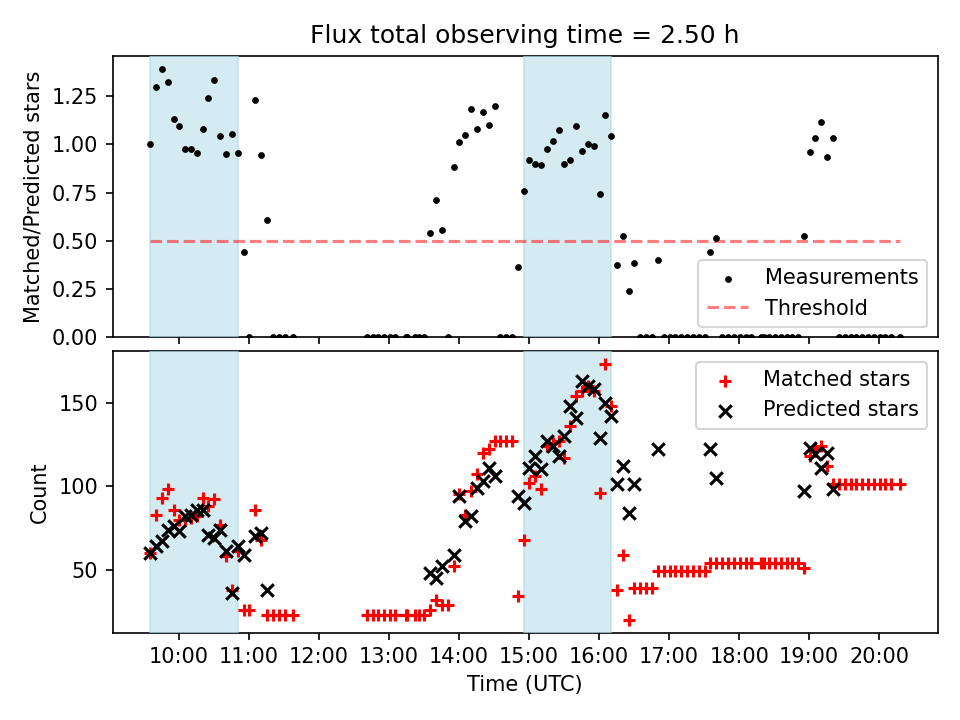 Flux total observing time = 2.50 h

Matched/Predicted stars

1.25
1.00
0.75
0.50
0.25
0.00

Measurements
Threshold

Count

150
100
50

Matched stars
Predicted stars

10:00
11:00
12:00
13:00
14:00
15:00
16:00
17:00
18:00
19:00
20:00

Time (UTC)